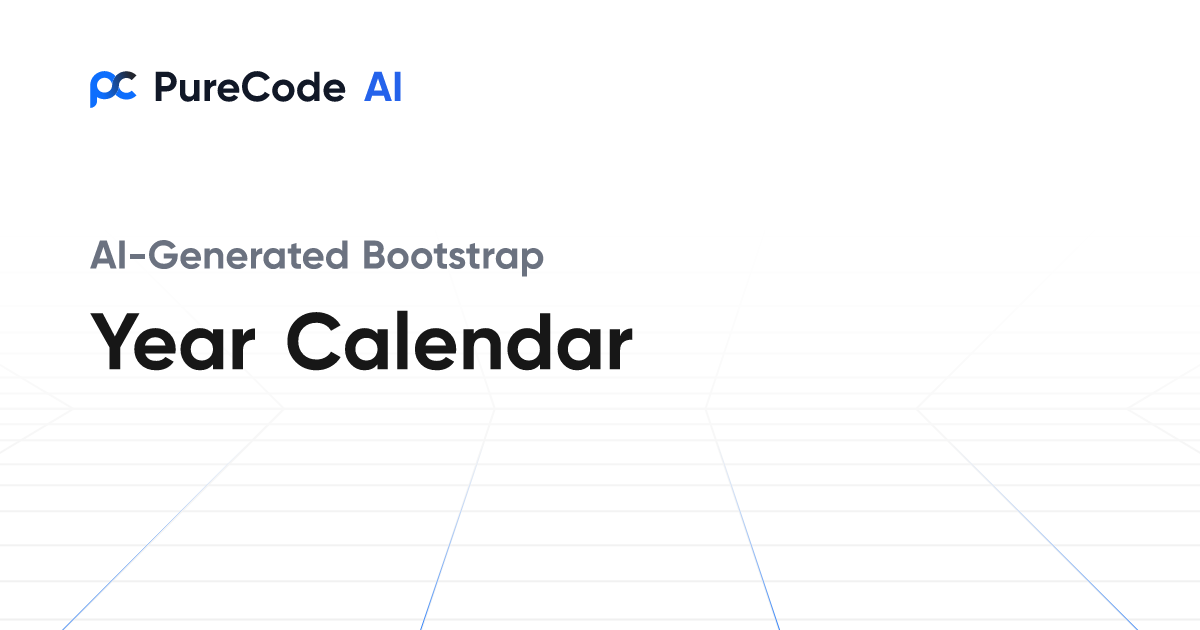 PureCode AI

AI-Generated Bootstrap

Year Calendar